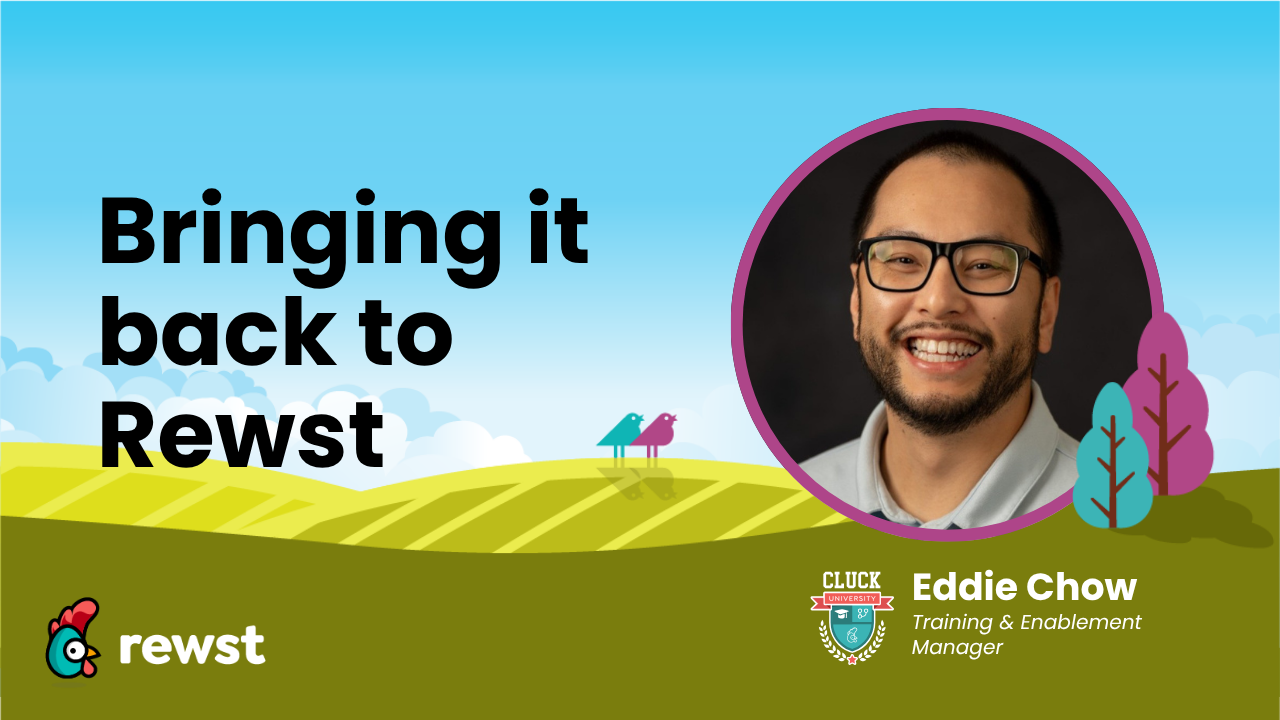 Bringing it back to Rewst

rewst

CLUCK UNIVERSITY

Eddie Chow
Training & Enablement Manager